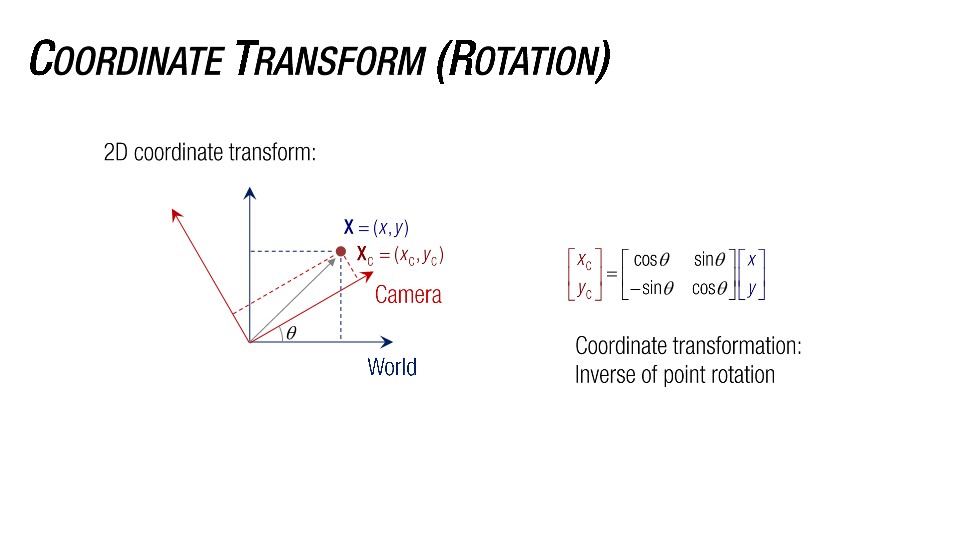 COORDINATE TRANSFORM (ROTATION)

2D coordinate transform:

$\mathbf{X} = (x, y)$

$\mathbf{X}_C = (x_C, y_C)$

Camera

$\theta$

World

$\begin{bmatrix} x_C \\ y_C \end{bmatrix} = \begin{bmatrix} \cos\theta & \sin\theta \\ -\sin\theta & \cos\theta \end{bmatrix} \begin{bmatrix} x \\ y \end{bmatrix}$

Coordinate transformation:
Inverse of point rotation